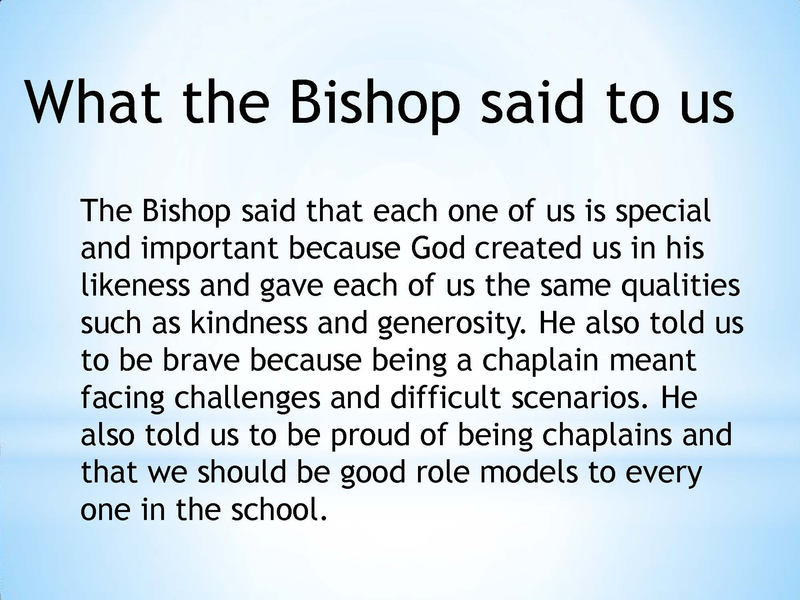 What the Bishop said to us

The Bishop said that each one of us is special and important because God created us in his likeness and gave each of us the same qualities such as kindness and generosity. He also told us to be brave because being a chaplain meant facing challenges and difficult scenarios. He also told us to be proud of being chaplains and that we should be good role models to every one in the school.